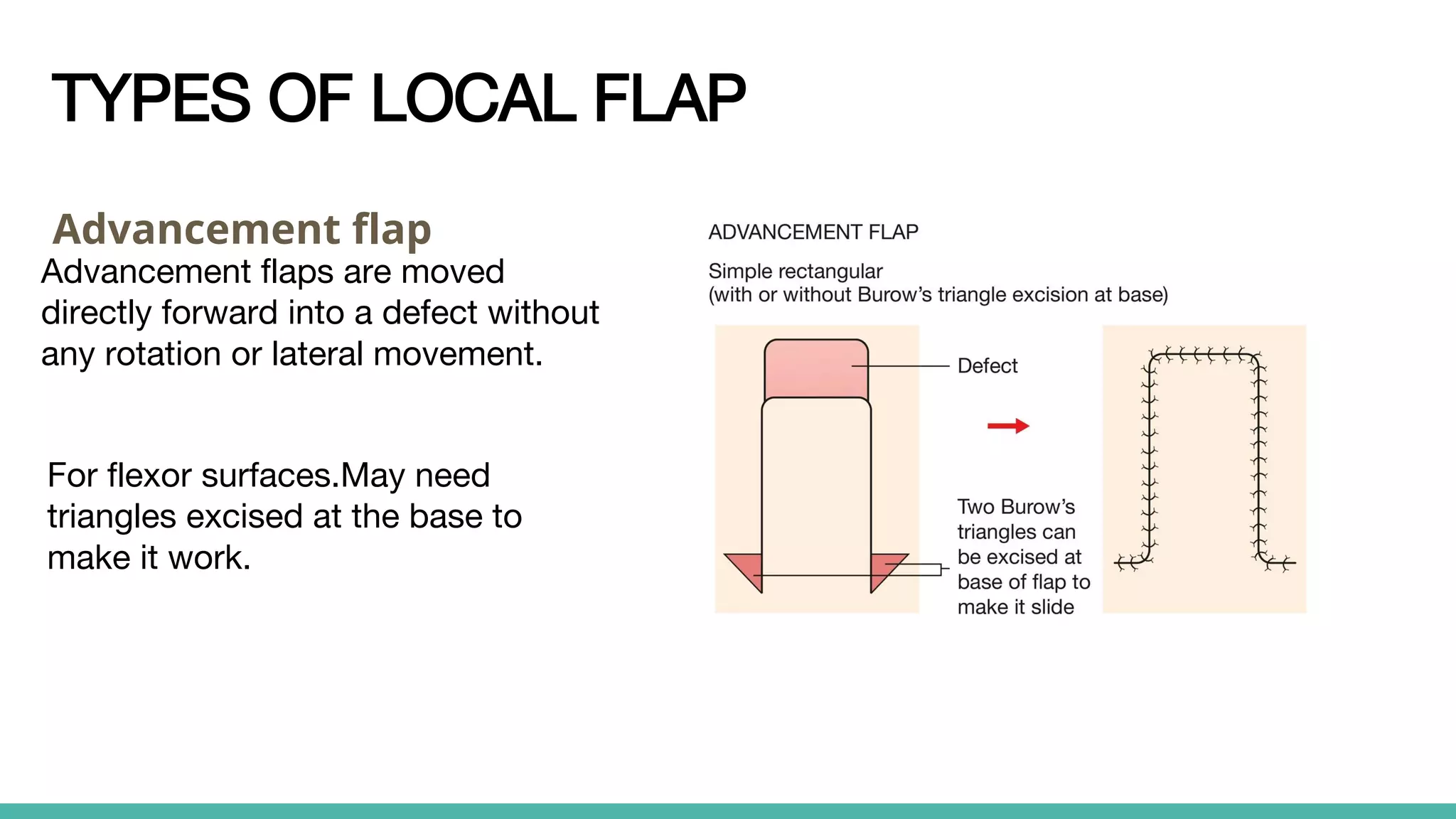 TYPES OF LOCAL FLAP

Advancement flap

Advancement flaps are moved directly forward into a defect without any rotation or lateral movement.

For flexor surfaces.May need triangles excised at the base to make it work.

ADVANCEMENT FLAP

Simple rectangular
(with or without Burow's triangle excision at base)

Defect

Two Burow's triangles can be excised at base of flap to make it slide